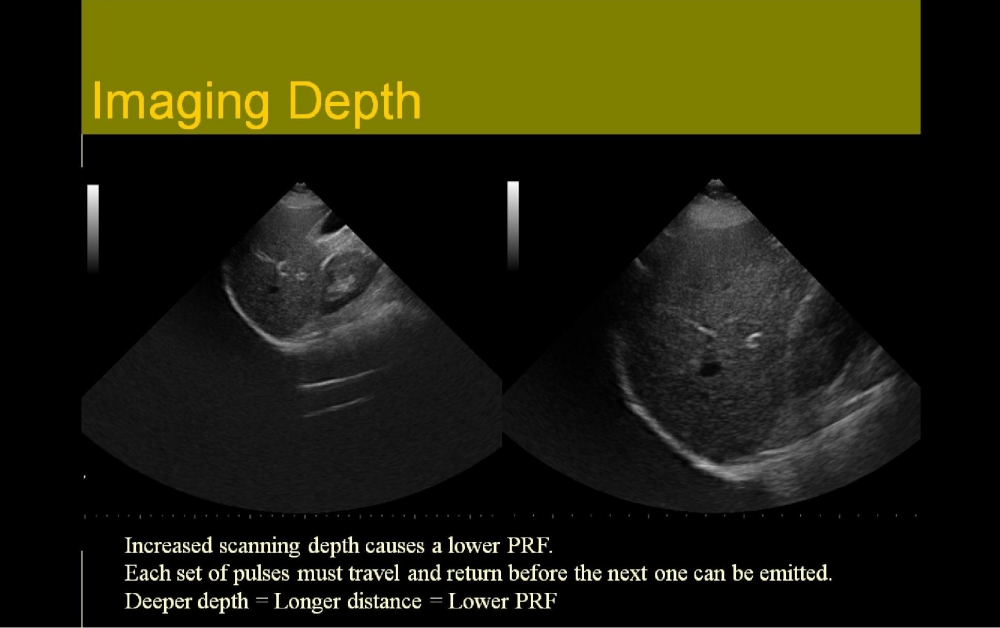 Imaging Depth

Increased scanning depth causes a lower PRF.
Each set of pulses must travel and return before the next one can be emitted.
Deeper depth = Longer distance = Lower PRF